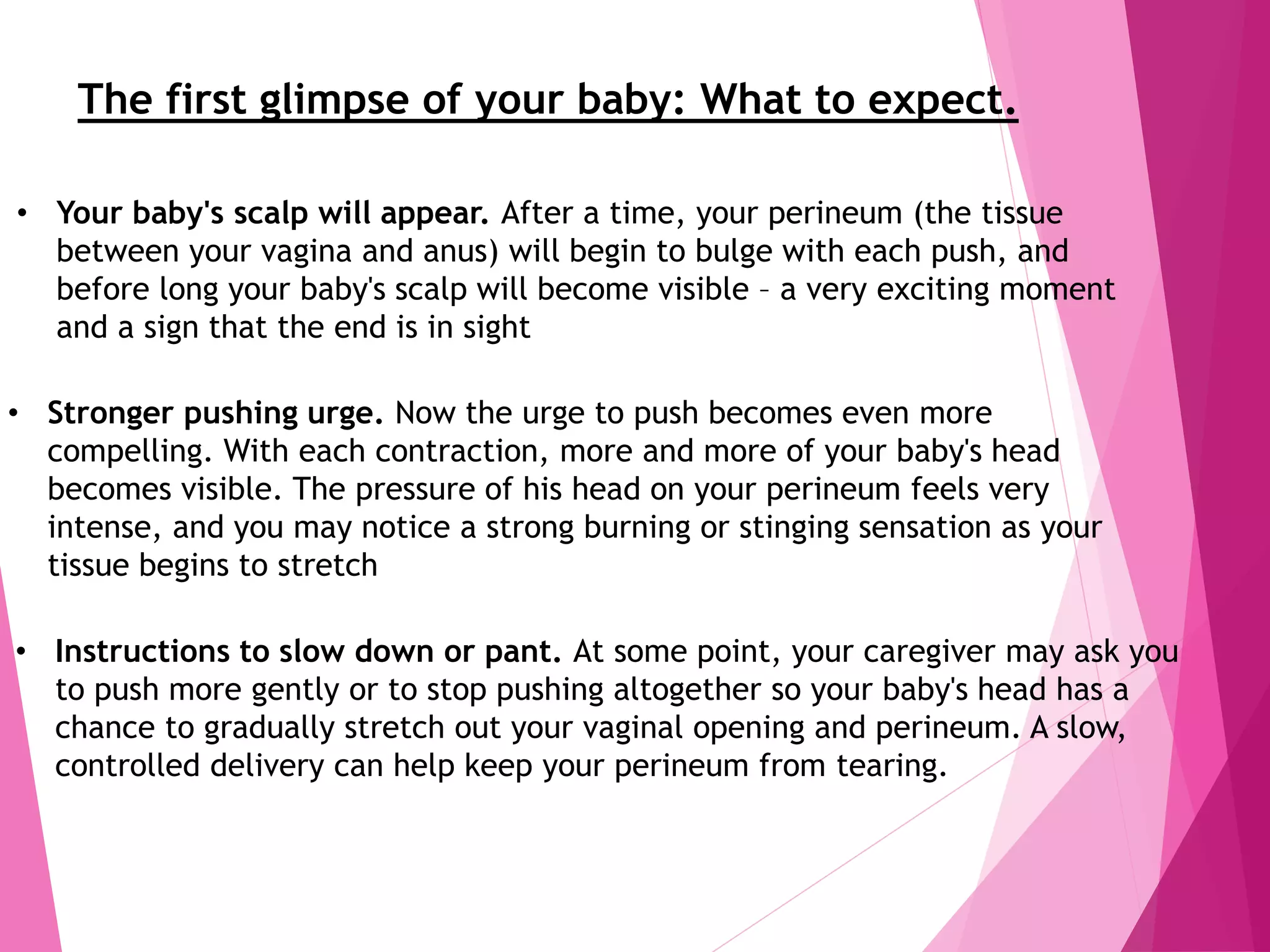 The first glimpse of your baby: What to expect.

• Your baby's scalp will appear. After a time, your perineum (the tissue between your vagina and anus) will begin to bulge with each push, and before long your baby's scalp will become visible – a very exciting moment and a sign that the end is in sight

• Stronger pushing urge. Now the urge to push becomes even more compelling. With each contraction, more and more of your baby's head becomes visible. The pressure of his head on your perineum feels very intense, and you may notice a strong burning or stinging sensation as your tissue begins to stretch

• Instructions to slow down or pant. At some point, your caregiver may ask you to push more gently or to stop pushing altogether so your baby's head has a chance to gradually stretch out your vaginal opening and perineum. A slow, controlled delivery can help keep your perineum from tearing.